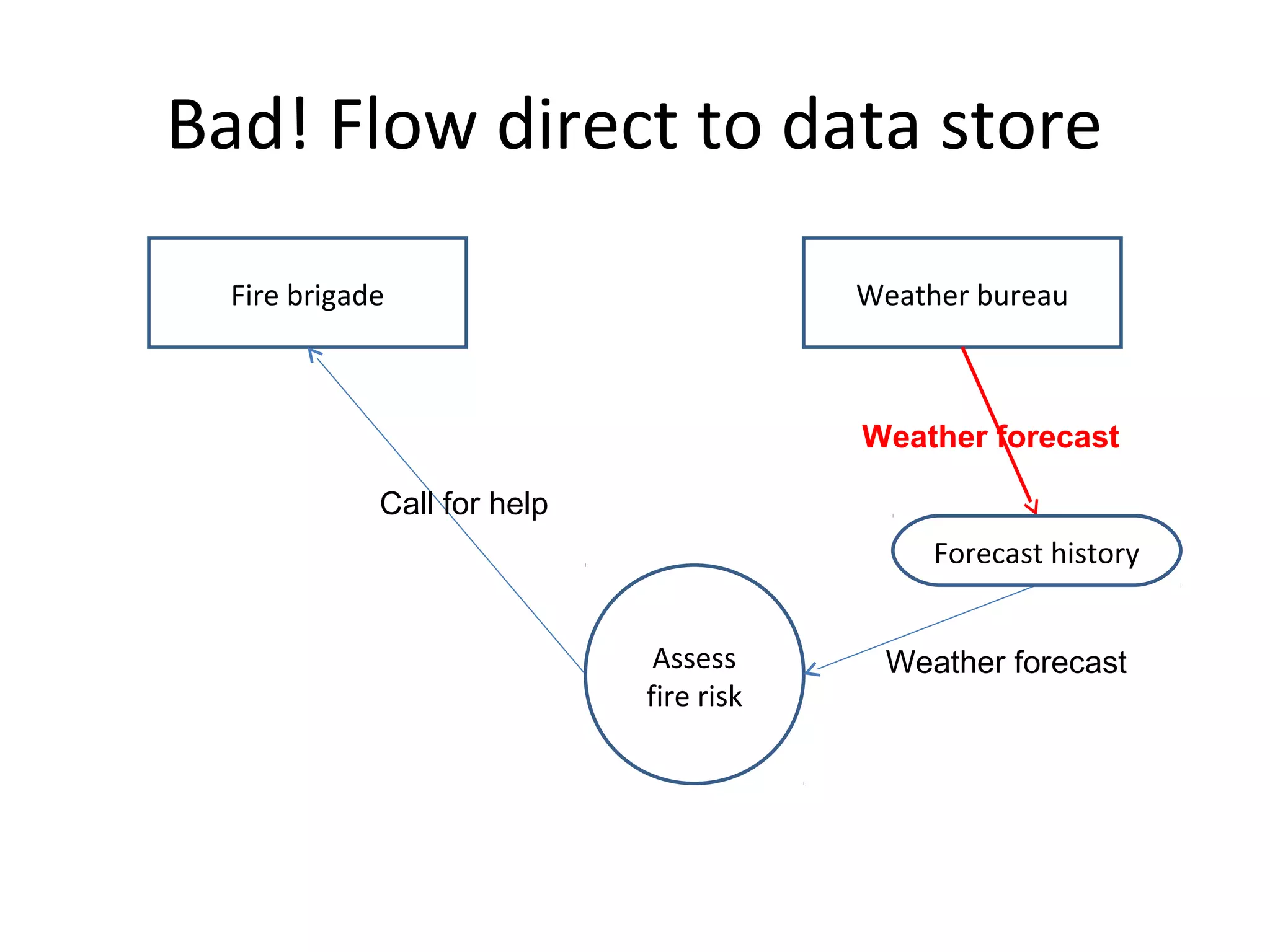 Bad! Flow direct to data store

Fire brigade

Weather bureau

Weather forecast

Call for help

Forecast history

Assess fire risk

Weather forecast